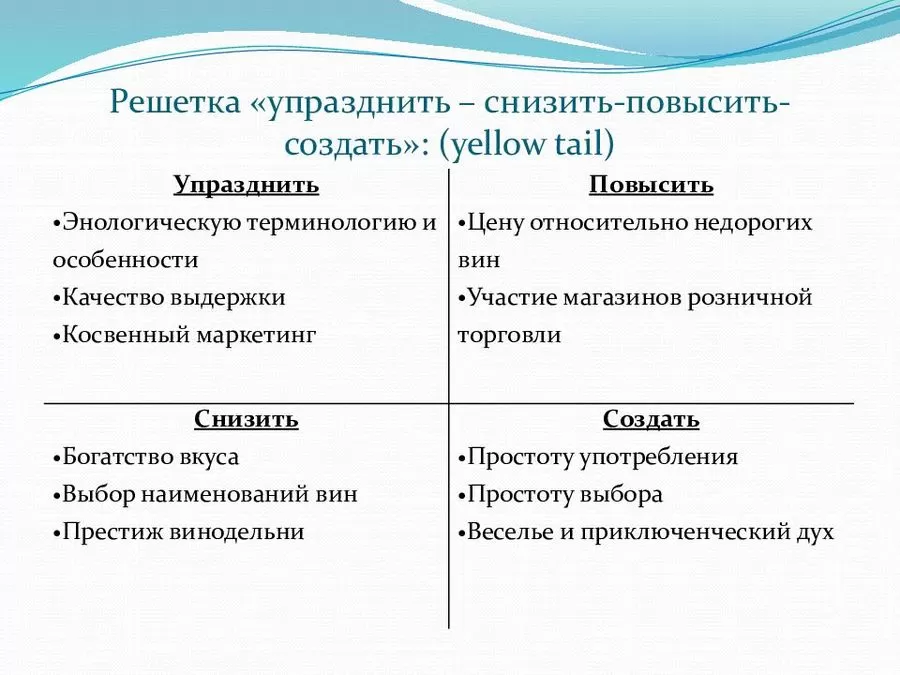 Решетка «упразднить – снизить-повысить-создать»: (yellow tail)

| Упразднить | Повысить |
|---|---|
| •Энологическую терминологию и особенности •Качество выдержки •Косвенный маркетинг | •Цену относительно недорогих вин •Участие магазинов розничной торговли |
| **Снизить** | **Создать** |
| •Богатство вкуса •Выбор наименований вин •Престиж винодельни | •Простоту употребления •Простоту выбора •Веселье и приключенческий дух |